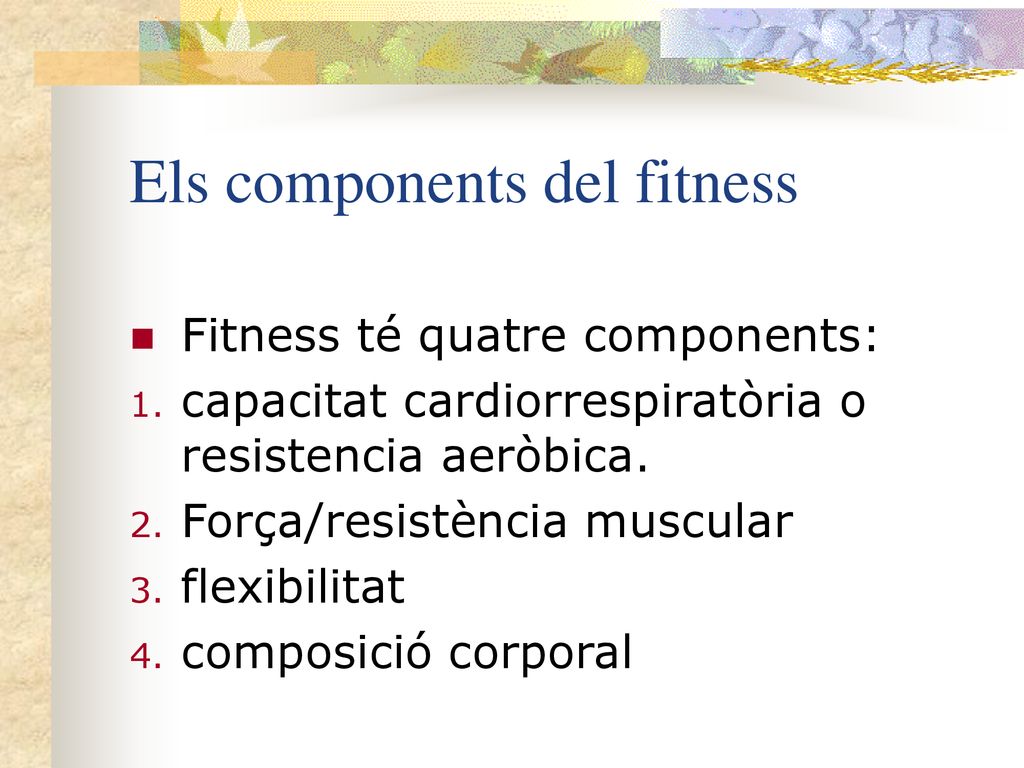 Els components del fitness

Fitness té quatre components:

1. capacitat cardiorrespiratòria o resistencia aeròbica.
2. Força/resistència muscular
3. flexibilitat
4. composició corporal